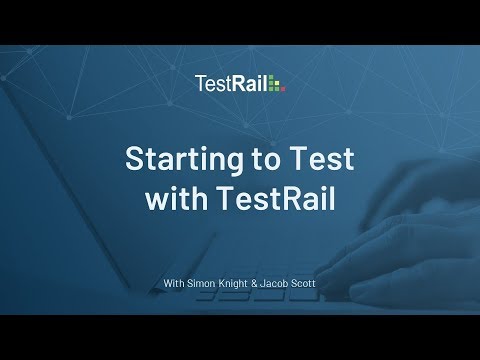 TestRail

Starting to Test with TestRail

With Simon Knight & Jacob Scott